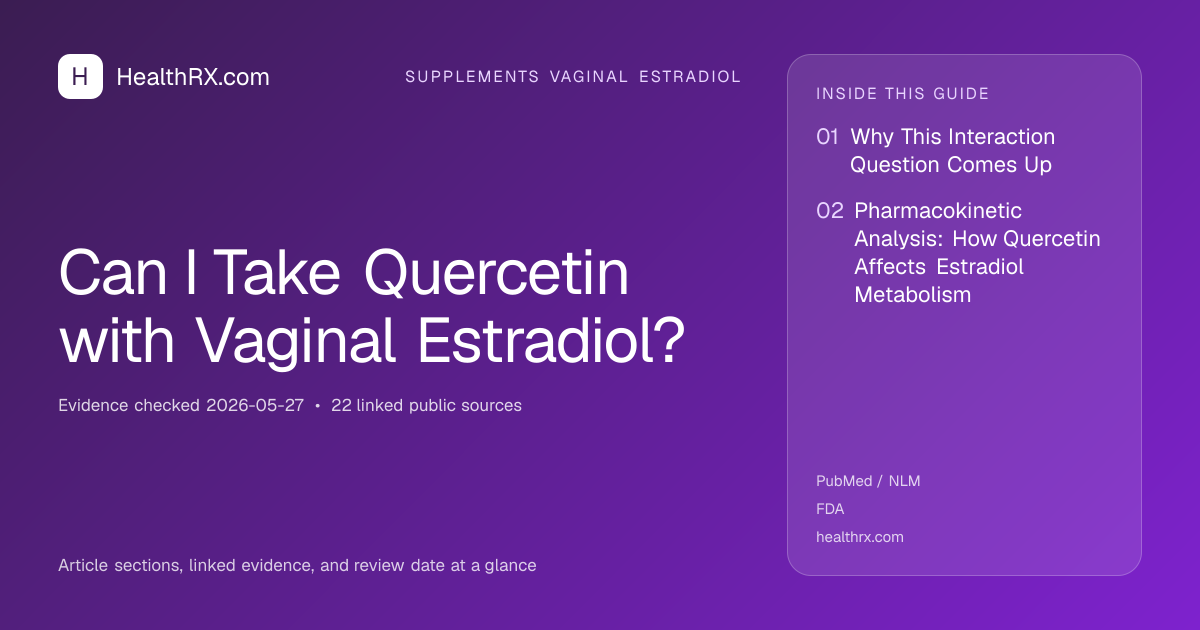 H HealthRX.com

SUPPLEMENTS VAGINAL ESTRADIOL

Can I Take Quercetin with Vaginal Estradiol?

Evidence checked 2026-05-27 • 22 linked public sources

Article sections, linked evidence, and review date at a glance

INSIDE THIS GUIDE

01 Why This Interaction Question Comes Up

02 Pharmacokinetic Analysis: How Quercetin Affects Estradiol Metabolism

PubMed / NLM

FDA

healthrx.com